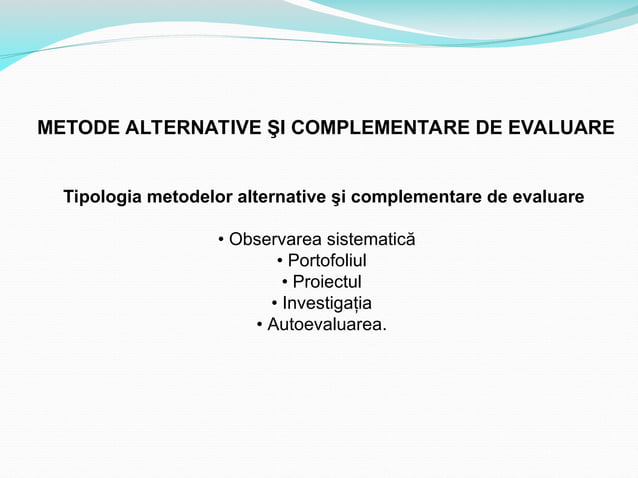 METODE ALTERNATIVE ŞI COMPLEMENTARE DE EVALUARE

Tipologia metodelor alternative şi complementare de evaluare

• Observarea sistematică
• Portofoliul
• Proiectul
• Investigația
• Autoevaluarea.